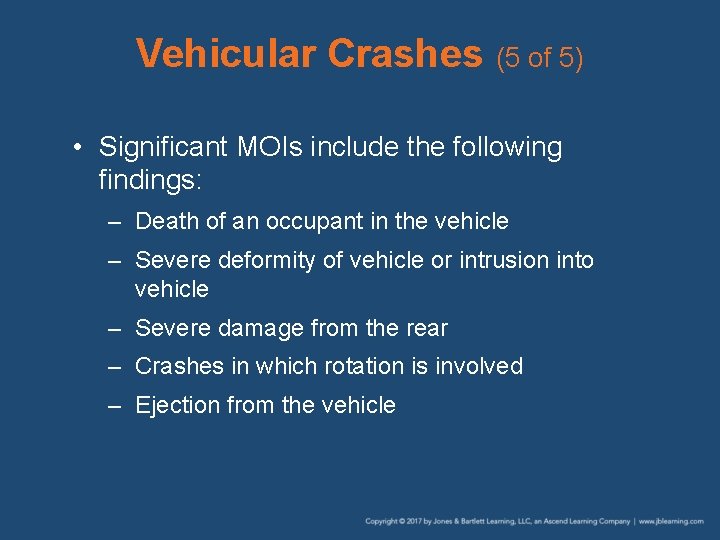 Vehicular Crashes (5 of 5)

• Significant MOIs include the following findings:

– Death of an occupant in the vehicle

– Severe deformity of vehicle or intrusion into vehicle

– Severe damage from the rear

– Crashes in which rotation is involved

– Ejection from the vehicle

Copyright © 2017 by Jones & Bartlett Learning, LLC, an Ascend Learning Company | www.jblearning.com